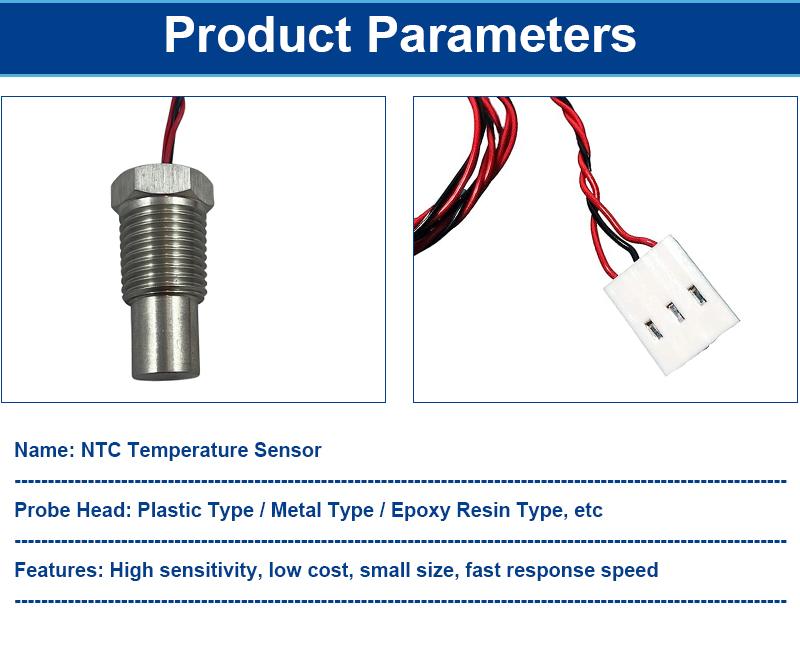 Product Parameters

Name: NTC Temperature Sensor

Probe Head: Plastic Type / Metal Type / Epoxy Resin Type, etc

Features: High sensitivity, low cost, small size, fast response speed